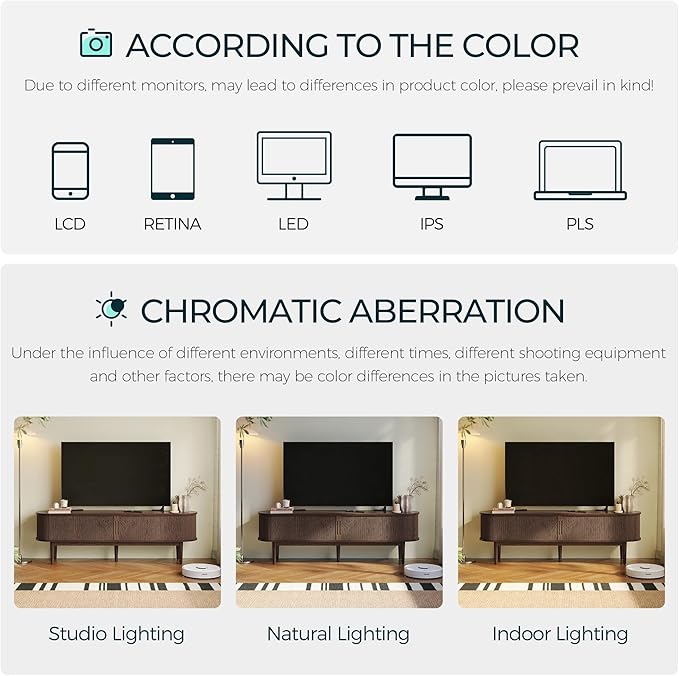 ACCORDING TO THE COLOR

Due to different monitors, may lead to differences in product color, please prevail in kind!

LCD

RETINA

LED

IPS

PLS

CHROMATIC ABERRATION

Under the influence of different environments, different times, different shooting equipment and other factors, there may be color differences in the pictures taken.

Studio Lighting

Natural Lighting

Indoor Lighting